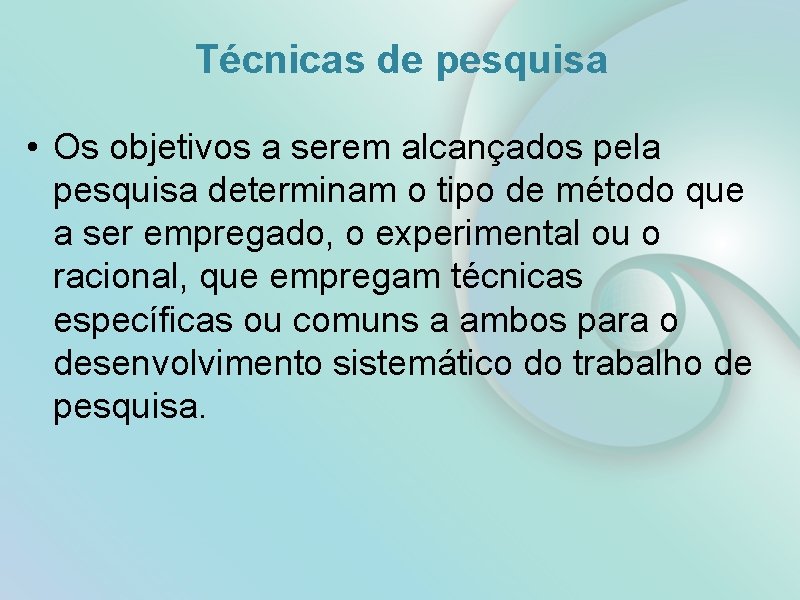 Técnicas de pesquisa

• Os objetivos a serem alcançados pela pesquisa determinam o tipo de método que a ser empregado, o experimental ou o racional, que empregam técnicas específicas ou comuns a ambos para o desenvolvimento sistemático do trabalho de pesquisa.